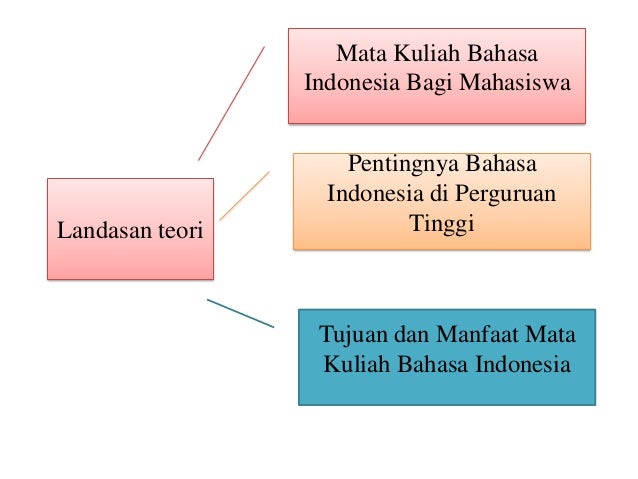 Landasan teori

Mata Kuliah Bahasa Indonesia Bagi Mahasiswa

Pentingnya Bahasa Indonesia di Perguruan Tinggi

Tujuan dan Manfaat Mata Kuliah Bahasa Indonesia